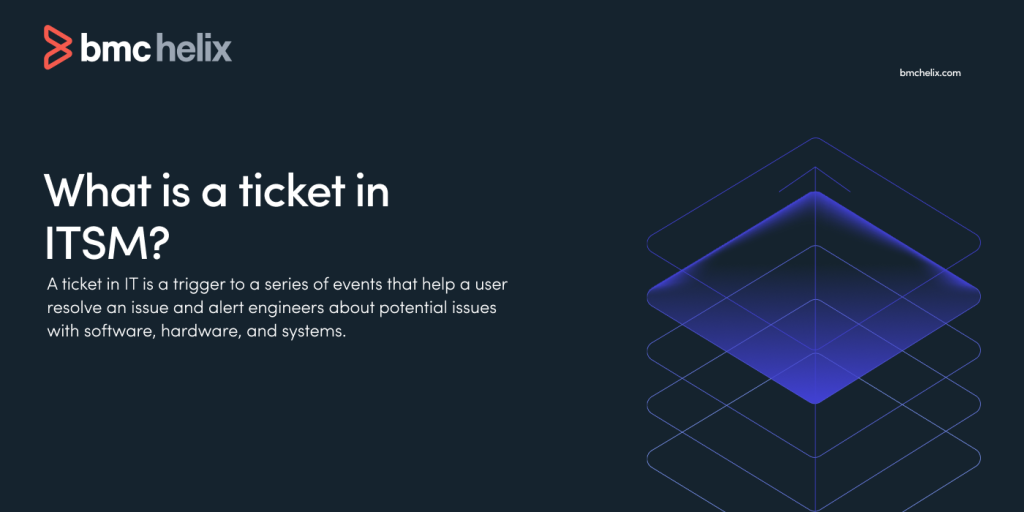 bmc helix

bmchelix.com

What is a ticket in ITSM?

A ticket in IT is a trigger to a series of events that help a user resolve an issue and alert engineers about potential issues with software, hardware, and systems.